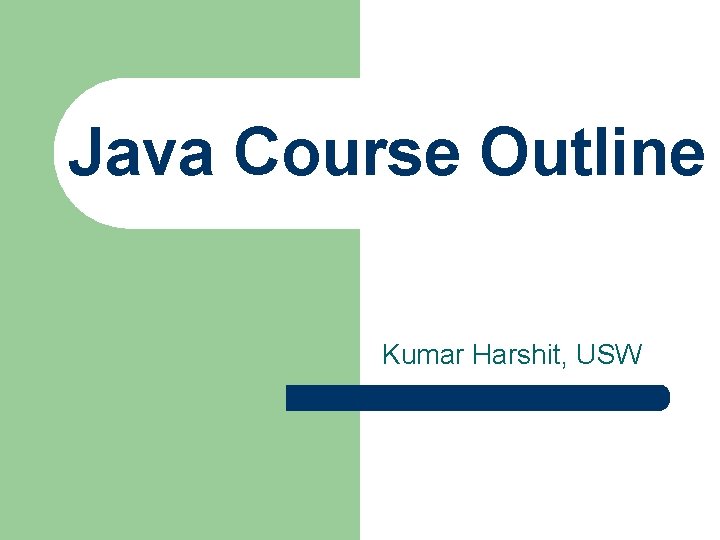 Java Course Outline

Kumar Harshit, USW